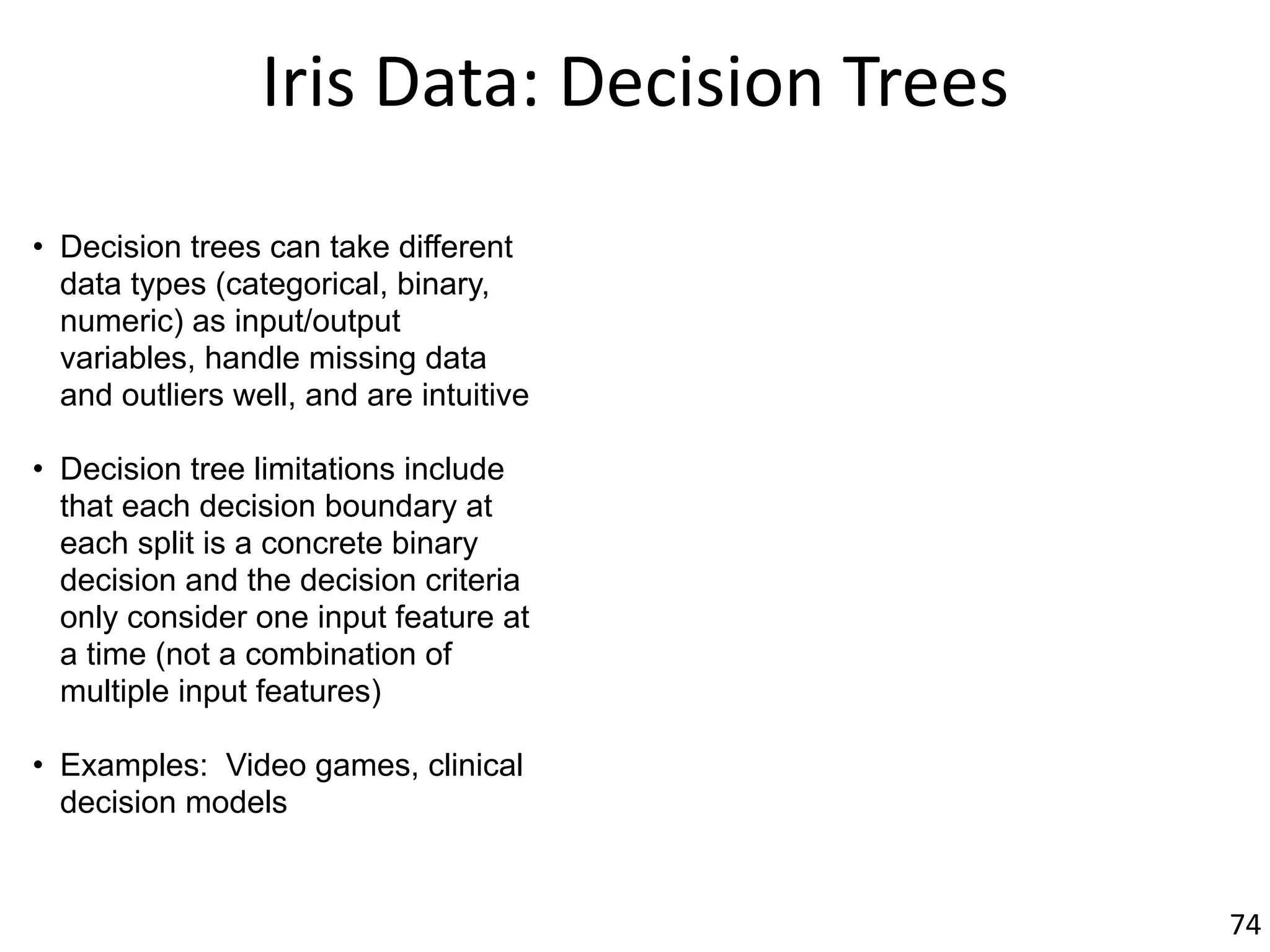 Iris Data: Decision Trees

• Decision trees can take different data types (categorical, binary, numeric) as input/output variables, handle missing data and outliers well, and are intuitive

• Decision tree limitations include that each decision boundary at each split is a concrete binary decision and the decision criteria only consider one input feature at a time (not a combination of multiple input features)

• Examples: Video games, clinical decision models

74